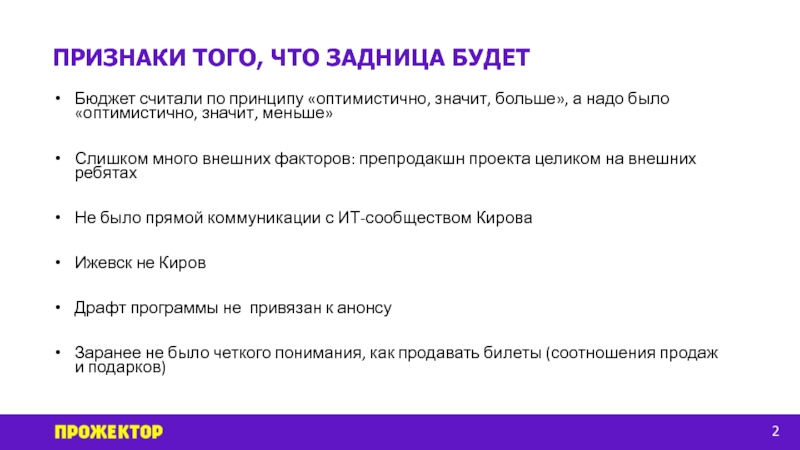 ПРИЗНАКИ ТОГО, ЧТО ЗАДНИЦА БУДЕТ

• Бюджет считали по принципу «оптимистично, значит, больше», а надо было «оптимистично, значит, меньше»

• Слишком много внешних факторов: препродакшн проекта целиком на внешних ребятах

• Не было прямой коммуникации с ИТ-сообществом Кирова

• Ижевск не Киров

• Драфт программы не привязан к анонсу

• Заранее не было четкого понимания, как продавать билеты (соотношения продаж и подарков)

ПРОЖЕКТОР

2